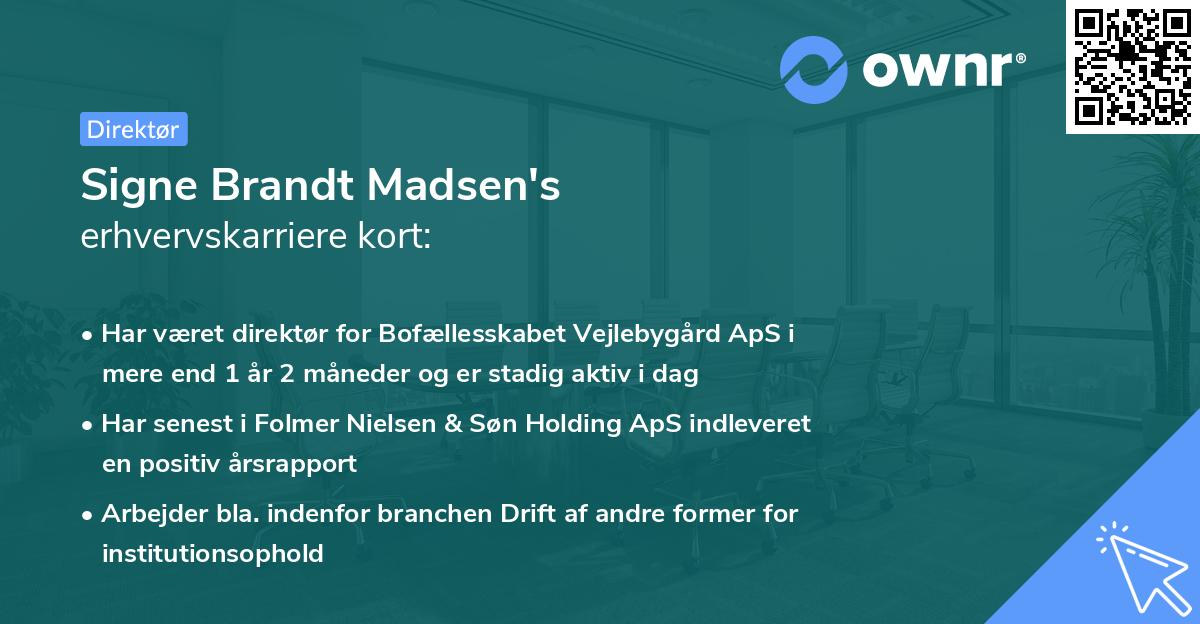 ownr®

Direktør

Signe Brandt Madsen's
erhvervskarriere kort:

• Har været direktør for Bofællesskabet Vejlebygård ApS i mere end 1 år 2 måneder og er stadig aktiv i dag

• Har senest i Folmer Nielsen & Søn Holding ApS indleveret en positiv årsrapport

• Arbejder bla. indenfor branchen Drift af andre former for institutionsophold